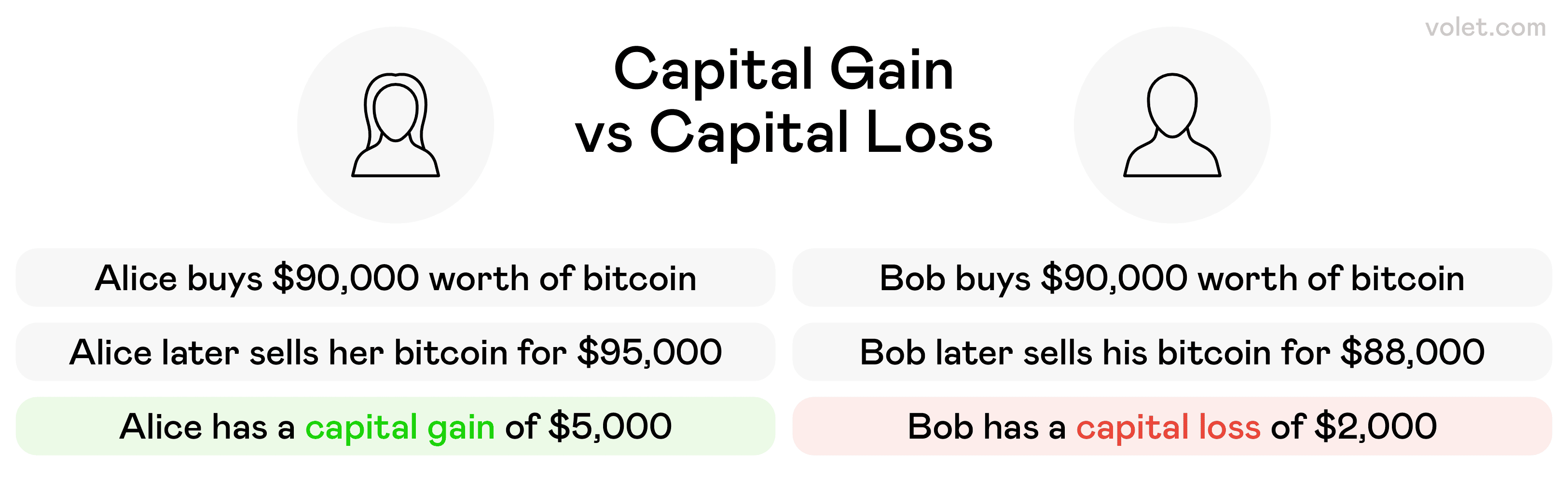 volet.com

Capital Gain vs Capital Loss

Alice buys \$90,000 worth of bitcoin

Alice later sells her bitcoin for \$95,000

Alice has a capital gain of \$5,000

Bob buys \$90,000 worth of bitcoin

Bob later sells his bitcoin for \$88,000

Bob has a capital loss of \$2,000